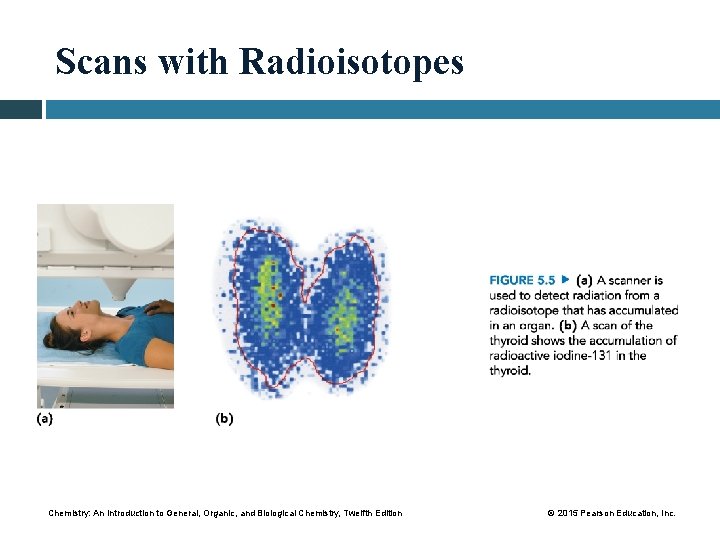 Scans with Radioisotopes

(a)

(b)

FIGURE 5.5 ▶ (a) A scanner is used to detect radiation from a radioisotope that has accumulated in an organ. (b) A scan of the thyroid shows the accumulation of radioactive iodine-131 in the thyroid.

Chemistry: An Introduction to General, Organic, and Biological Chemistry, Twelfth Edition

© 2015 Pearson Education, Inc.